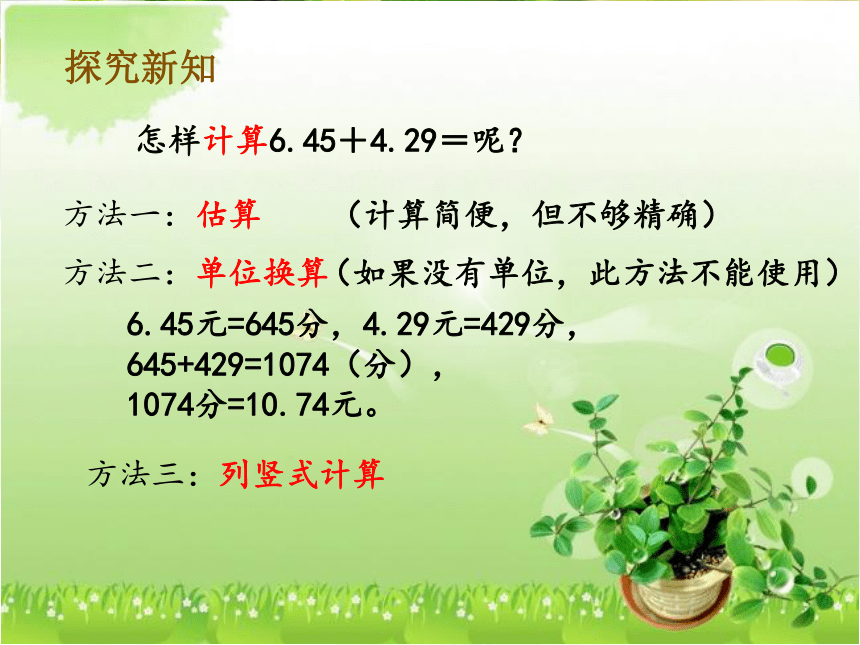 探究新知

怎样计算6.45＋4.29＝呢？

方法一：估算　　（计算简便，但不够精确）

方法二：单位换算（如果没有单位，此方法不能使用）

6.45元=645分，4.29元=429分，
645+429=1074（分），
1074分=10.74元。

方法三：列竖式计算